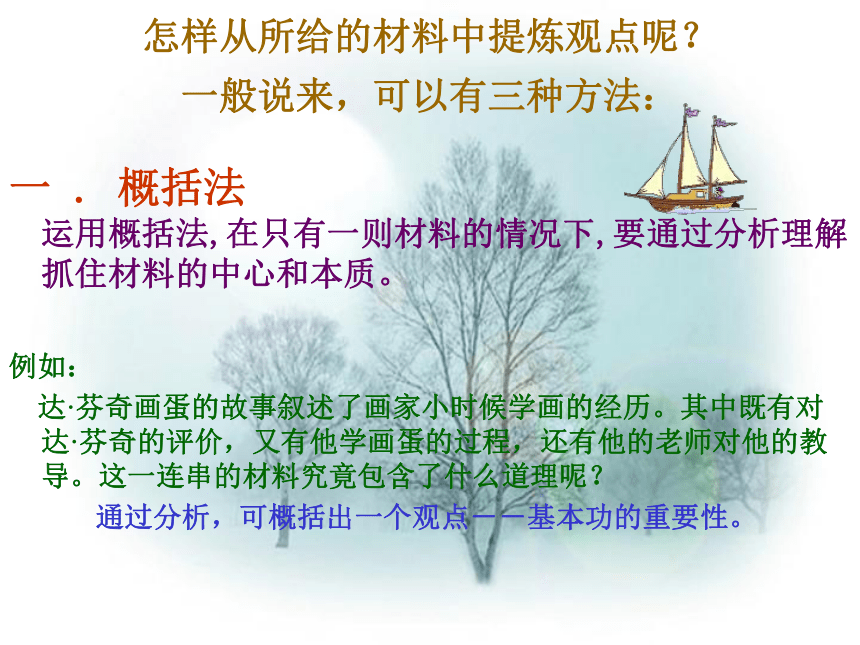 怎样从所给的材料中提炼观点呢？

一般说来，可以有三种方法：

一 ． 概括法

运用概括法,在只有一则材料的情况下,要通过分析理解抓住材料的中心和本质。

例如：

达·芬奇画蛋的故事叙述了画家小时候学画的经历。其中既有对达·芬奇的评价，又有他学画蛋的过程，还有他的老师对他的教导。这一连串的材料究竟包含了什么道理呢？

通过分析，可概括出一个观点——基本功的重要性。